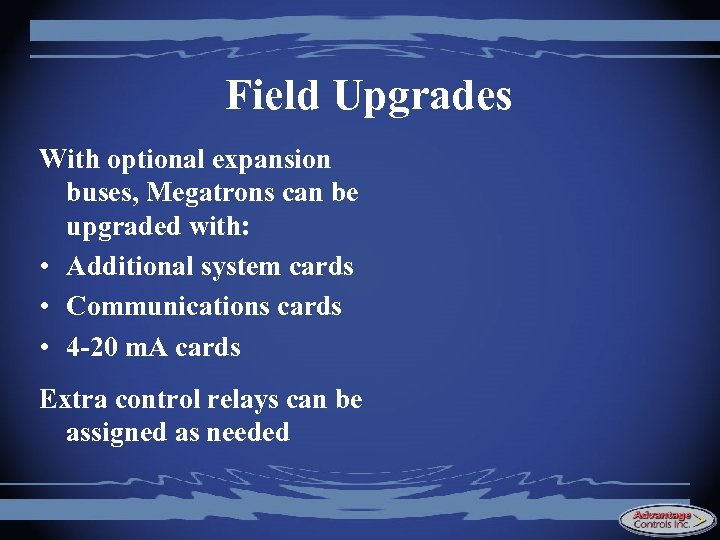 Field Upgrades

With optional expansion buses, Megatrons can be upgraded with:

• Additional system cards
• Communications cards
• 4-20 mA cards

Extra control relays can be assigned as needed

Advantage Controls Inc.